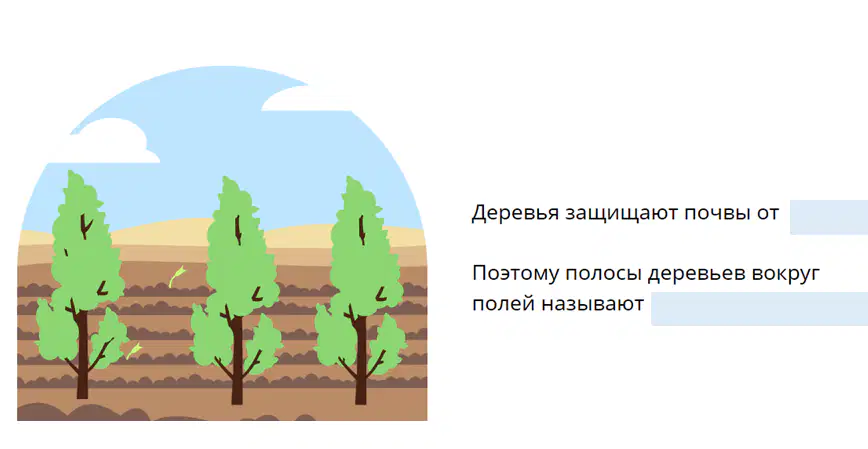 Деревья защищают почвы от

Поэтому полосы деревьев вокруг полей называют